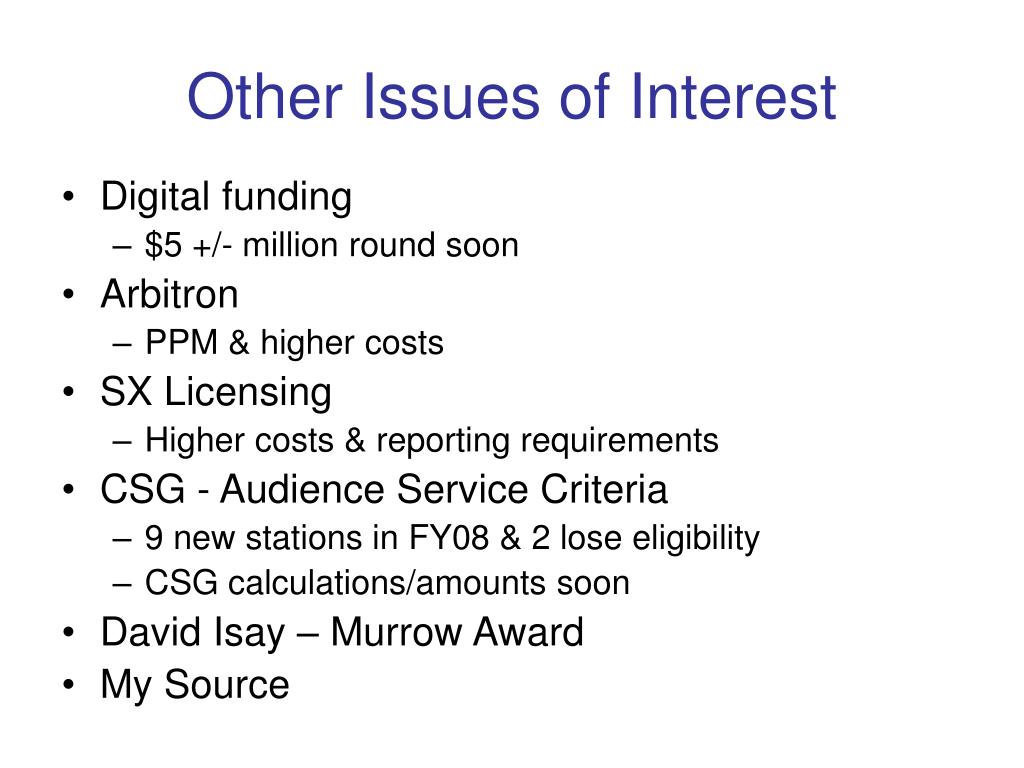 Other Issues of Interest

• Digital funding
 – \$5 +/- million round soon
• Arbitron
 – PPM & higher costs
• SX Licensing
 – Higher costs & reporting requirements
• CSG - Audience Service Criteria
 – 9 new stations in FY08 & 2 lose eligibility
 – CSG calculations/amounts soon
• David Isay – Murrow Award
• My Source